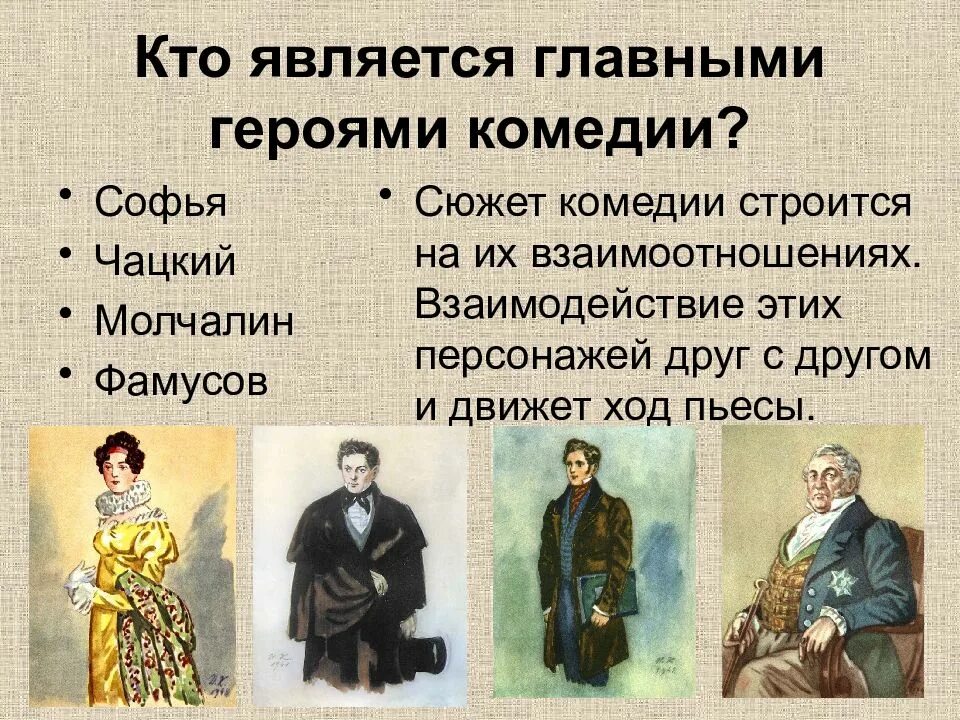 Кто является главными героями комедии?

• Софья
• Чацкий
• Молчалин
• Фамусов

• Сюжет комедии строится на их взаимоотношениях. Взаимодействие этих персонажей друг с другом и движет ход пьесы.